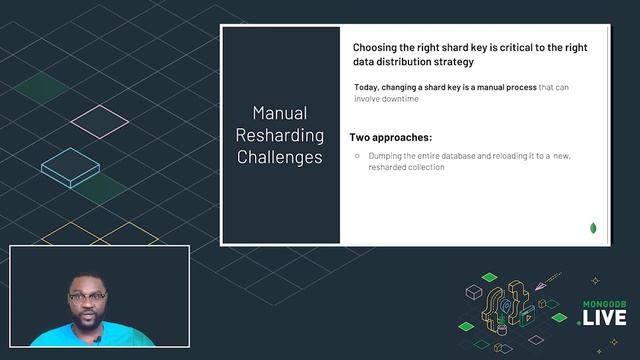 Manual Resharding Challenges

Choosing the right shard key is critical to the right data distribution strategy

Today, changing a shard key is a manual process that can involve downtime

Two approaches:

○ Dumping the entire database and reloading it to a new, resharded collection

MONGODB
.LIVE